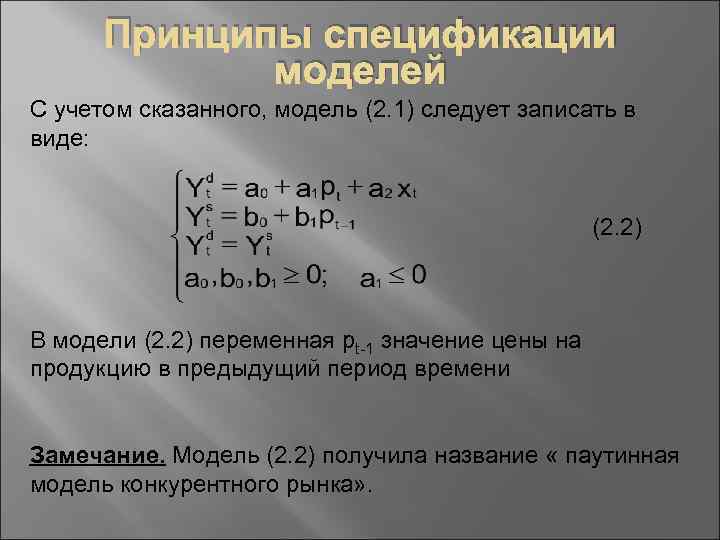 Принципы спецификации моделей

С учетом сказанного, модель (2.1) следует записать в виде:

$\begin{cases} Y_t^d = a_0 + a_1 p_t + a_2 x_t \\ Y_t^s = b_0 + b_1 p_{t-1} \\ Y_t^d = Y_t^s \\ a_0, b_0, b_1 \geq 0; \quad a_1 \leq 0 \end{cases}$ (2.2)

В модели (2.2) переменная $p_{t-1}$ значение цены на продукцию в предыдущий период времени

Замечание. Модель (2.2) получила название « паутинная модель конкурентного рынка».